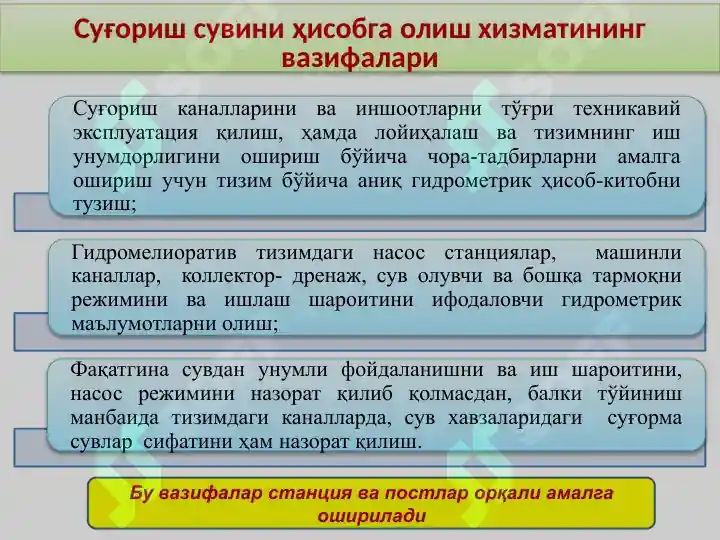 Суғориш сувини ҳисобга олиш хизматининг вазифалари

Суғориш каналларини ва иншоотларни тўғри техникавий эксплуатация қилиш, ҳамда лойиҳалаш ва тизимнинг иш унумдорлигини ошириш бўйича чора-тадбирларни амалга ошириш учун тизим бўйича аниқ гидрометрик ҳисоб-китобни тузиш;

Гидромелиоратив тизимдаги насос станциялар, машинли каналлар, коллектор- дренаж, сув олувчи ва бошқа тармоқни режимини ва ишлаш шароитини ифодаловчи гидрометрик маълумотларни олиш;

Фақатгина сувдан унумли фойдаланишни ва иш шароитини, насос режимини назорат қилиб қолмасдан, балки тўйиниш манбаида тизимдаги каналларда, сув хавзаларидаги суғорма сувлар сифатини ҳам назорат қилиш.

Бу вазифалар станция ва постлар орқали амалга оширилади